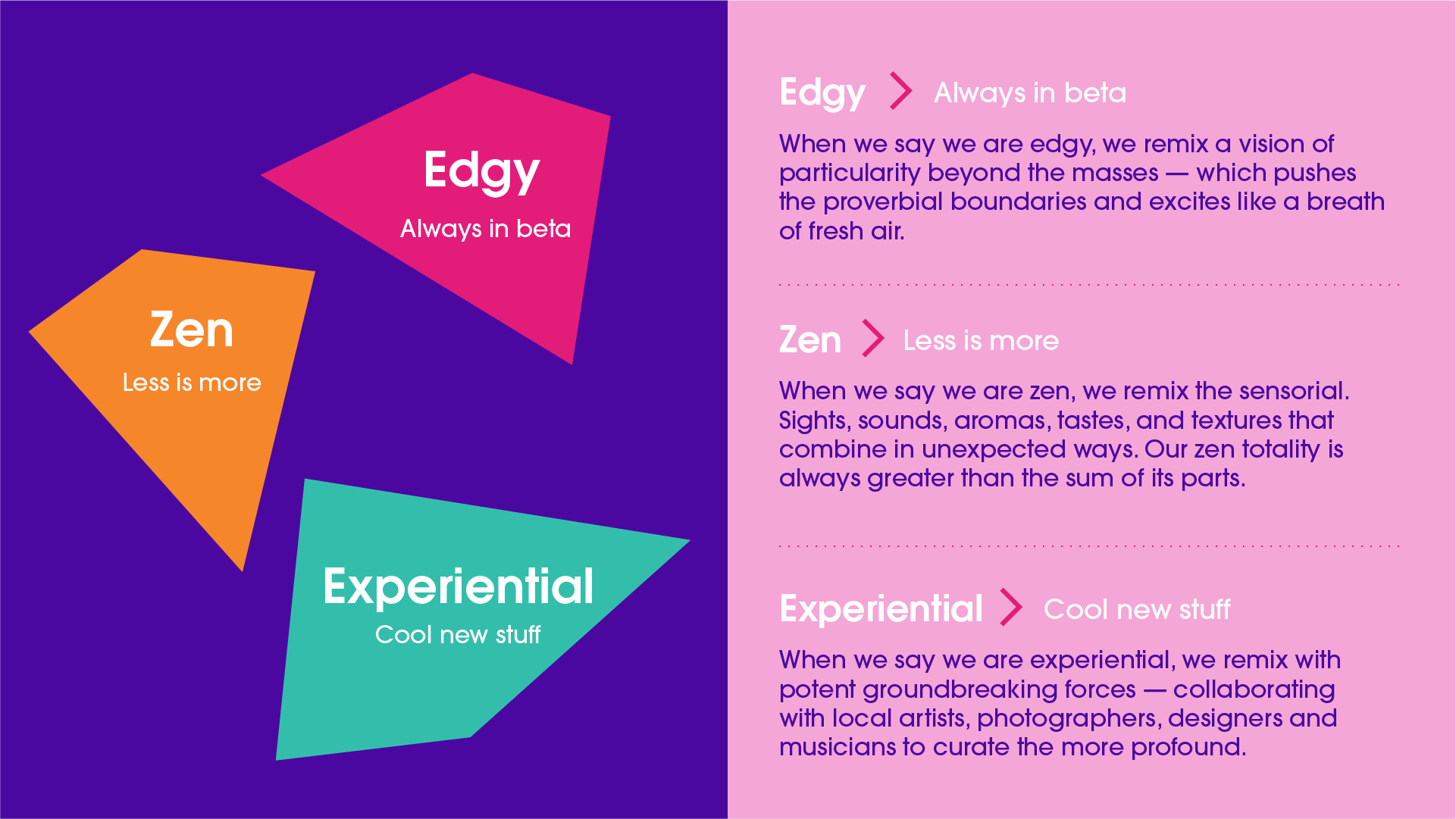 Edgy
Always in beta

Zen
Less is more

Experiential
Cool new stuff

Edgy > Always in beta

When we say we are edgy, we remix a vision of particularity beyond the masses — which pushes the proverbial boundaries and excites like a breath of fresh air.

Zen > Less is more

When we say we are zen, we remix the sensorial. Sights, sounds, aromas, tastes, and textures that combine in unexpected ways. Our zen totality is always greater than the sum of its parts.

Experiential > Cool new stuff

When we say we are experiential, we remix with potent groundbreaking forces — collaborating with local artists, photographers, designers and musicians to curate the more profound.